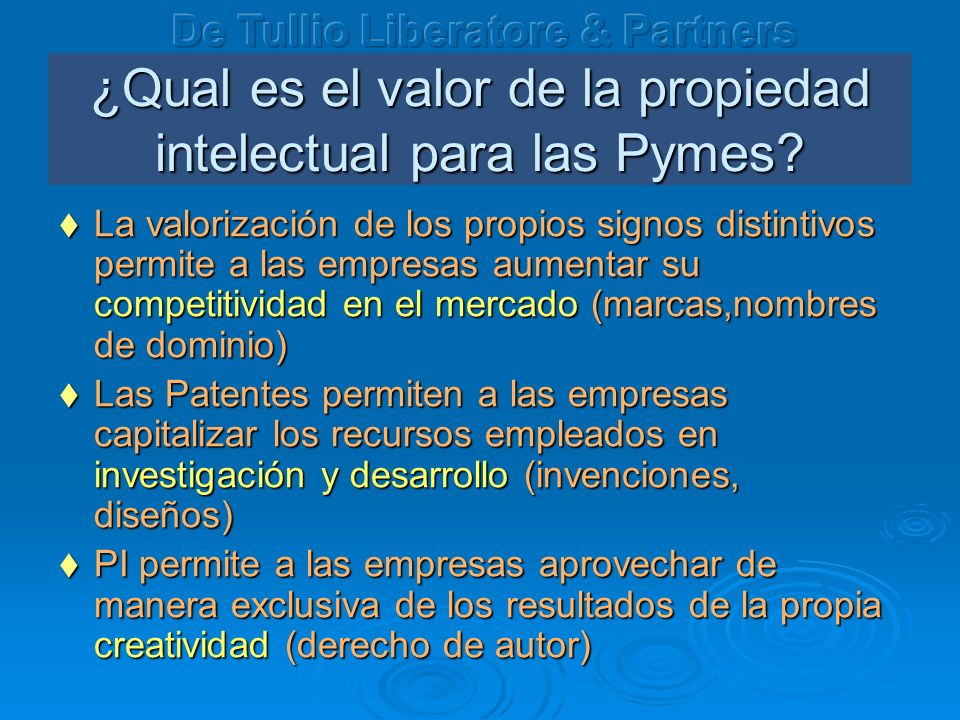 De Tullio Liberatore & Partners

¿Qual es el valor de la propiedad intelectual para las Pymes?

♦ La valorización de los propios signos distintivos permite a las empresas aumentar su competitividad en el mercado (marcas,nombres de dominio)

♦ Las Patentes permiten a las empresas capitalizar los recursos empleados en investigación y desarrollo (invenciones, diseños)

♦ PI permite a las empresas aprovechar de manera exclusiva de los resultados de la propia creatividad (derecho de autor)